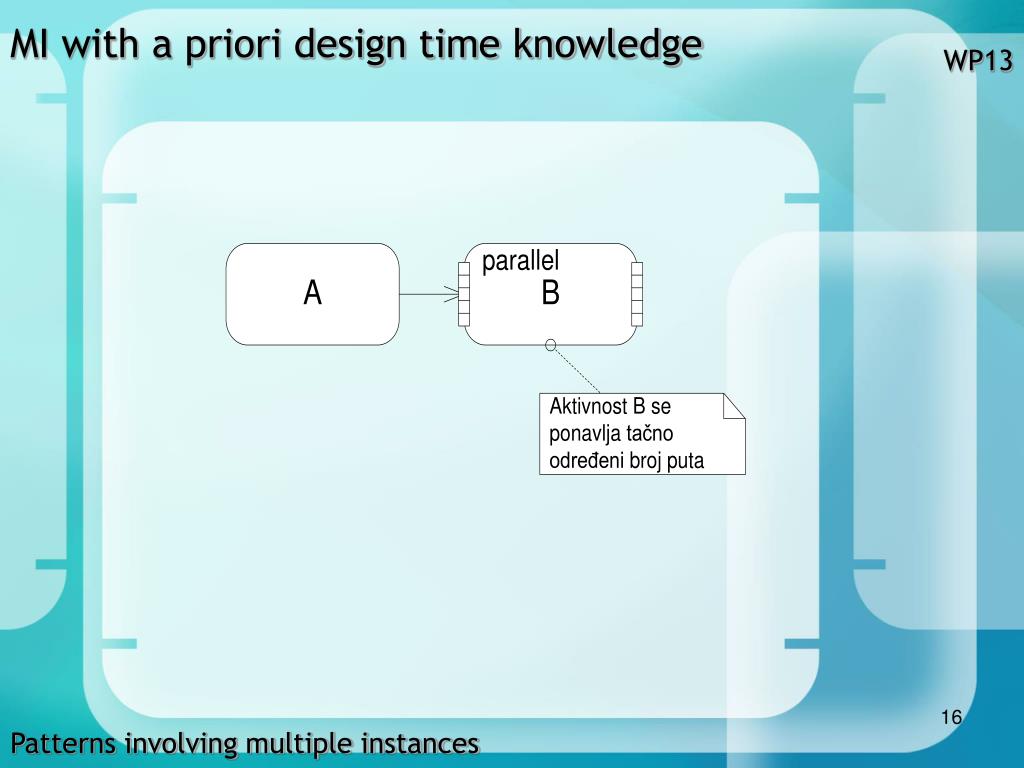 MI with a priori design time knowledge

WP13

A

parallel
B

Aktivnost B se ponavlja tačno određeni broj puta

16

Patterns involving multiple instances